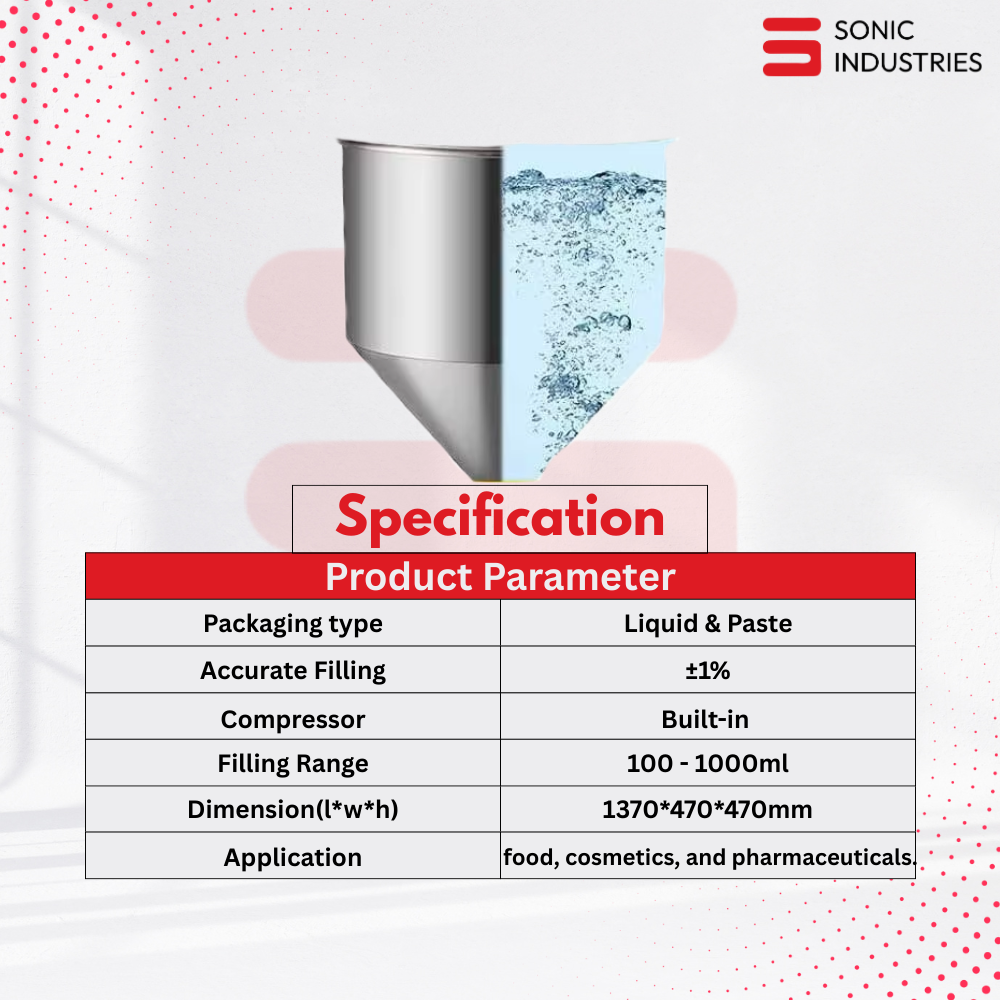 SONIC INDUSTRIES

Specification

| Product Parameter | |
|---|---|
| Packaging type | Liquid & Paste |
| Accurate Filling | ±1% |
| Compressor | Built-in |
| Filling Range | 100 - 1000ml |
| Dimension(l*w*h) | 1370*470*470mm |
| Application | food, cosmetics, and pharmaceuticals. |